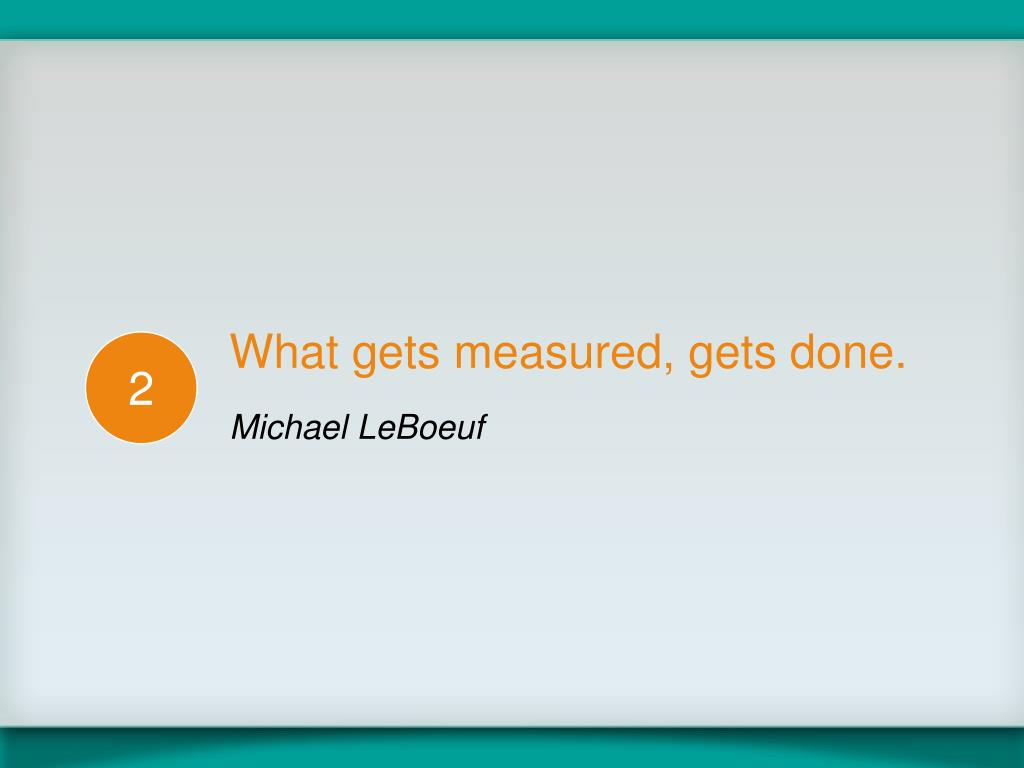 2

What gets measured, gets done.

Michael LeBoeuf